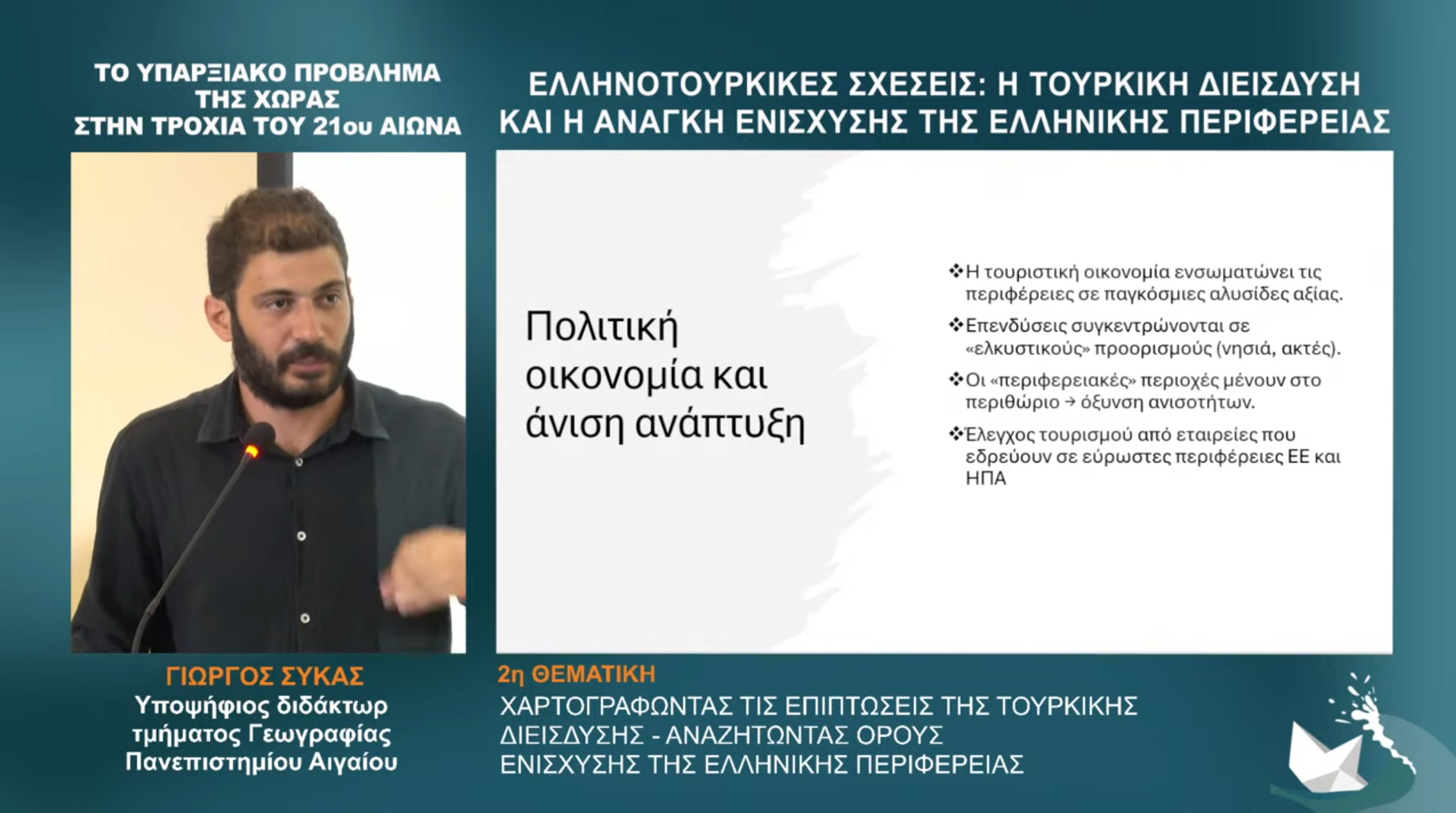 ΤΟ ΥΠΑΡΞΙΑΚΟ ΠΡΟΒΛΗΜΑ ΤΗΣ ΧΩΡΑΣ ΣΤΗΝ ΤΡΟΧΙΑ ΤΟΥ 21ου ΑΙΩΝΑ

ΕΛΛΗΝΟΤΟΥΡΚΙΚΕΣ ΣΧΕΣΕΙΣ: Η ΤΟΥΡΚΙΚΗ ΔΙΕΙΣΔΥΣΗ ΚΑΙ Η ΑΝΑΓΚΗ ΕΝΙΣΧΥΣΗΣ ΤΗΣ ΕΛΛΗΝΙΚΗΣ ΠΕΡΙΦΕΡΕΙΑΣ

Πολιτική οικονομία και άνιση ανάπτυξη

❖Η τουριστική οικονομία ενσωματώνει τις περιφέρειες σε παγκόσμιες αλυσίδες αξίας.

❖Επενδύσεις συγκεντρώνονται σε «ελκυστικούς» προορισμούς (νησιά, ακτές).

❖Οι «περιφερειακές» περιοχές μένουν στο περιθώριο → όξυνση ανισοτήτων.

❖Έλεγχος τουρισμού από εταιρείες που εδρεύουν σε εύρωστες περιφέρειες ΕΕ και ΗΠΑ

ΓΙΩΡΓΟΣ ΣΥΚΑΣ
Υποψήφιος διδάκτωρ τμήματος Γεωγραφίας Πανεπιστημίου Αιγαίου

2η ΘΕΜΑΤΙΚΗ
ΧΑΡΤΟΓΡΑΦΩΝΤΑΣ ΤΙΣ ΕΠΙΠΤΩΣΕΙΣ ΤΗΣ ΤΟΥΡΚΙΚΗΣ ΔΙΕΙΣΔΥΣΗΣ - ΑΝΑΖΗΤΩΝΤΑΣ ΟΡΟΥΣ ΕΝΙΣΧΥΣΗΣ ΤΗΣ ΕΛΛΗΝΙΚΗΣ ΠΕΡΙΦΕΡΕΙΑΣ